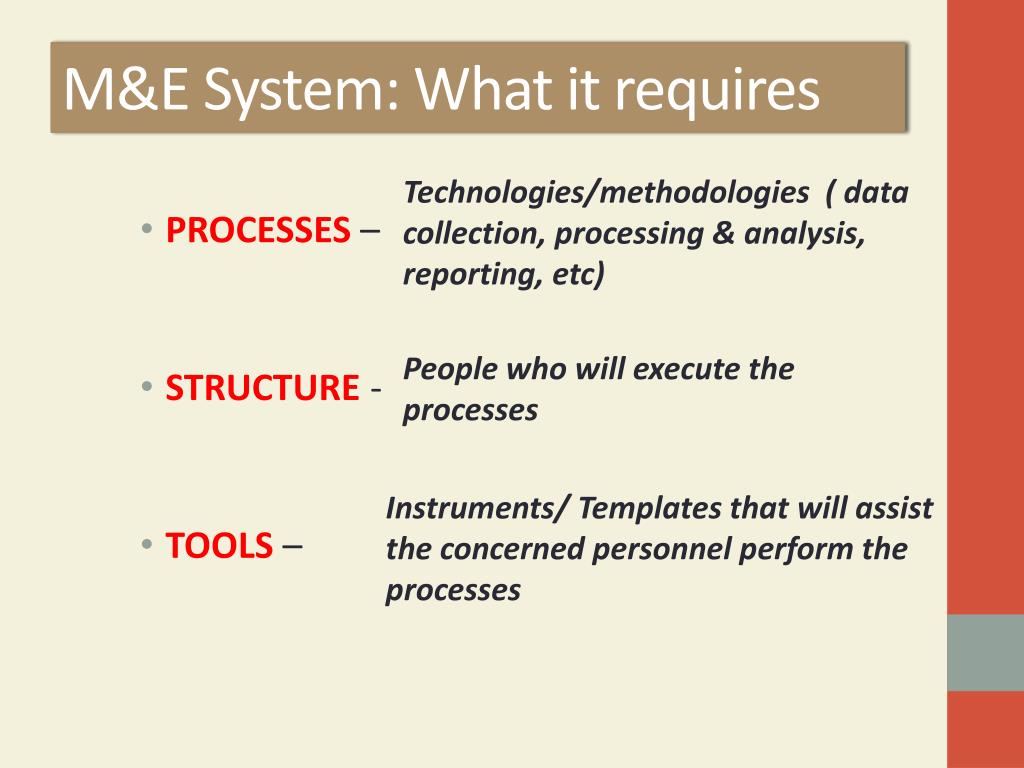 M&E System: What it requires

• PROCESSES – Technologies/methodologies ( data collection, processing & analysis, reporting, etc)

• STRUCTURE - People who will execute the processes

• TOOLS – Instruments/ Templates that will assist the concerned personnel perform the processes